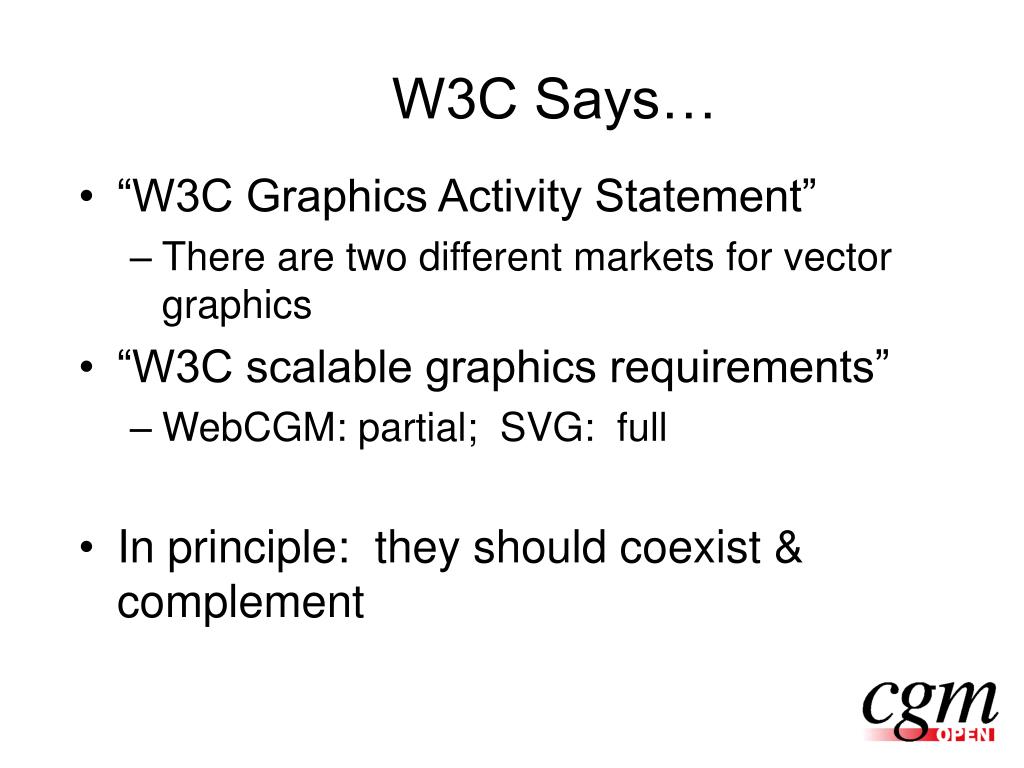 W3C Says…

• “W3C Graphics Activity Statement”
– There are two different markets for vector graphics

• “W3C scalable graphics requirements”
– WebCGM: partial; SVG: full

• In principle: they should coexist & complement

cgm
OPEN